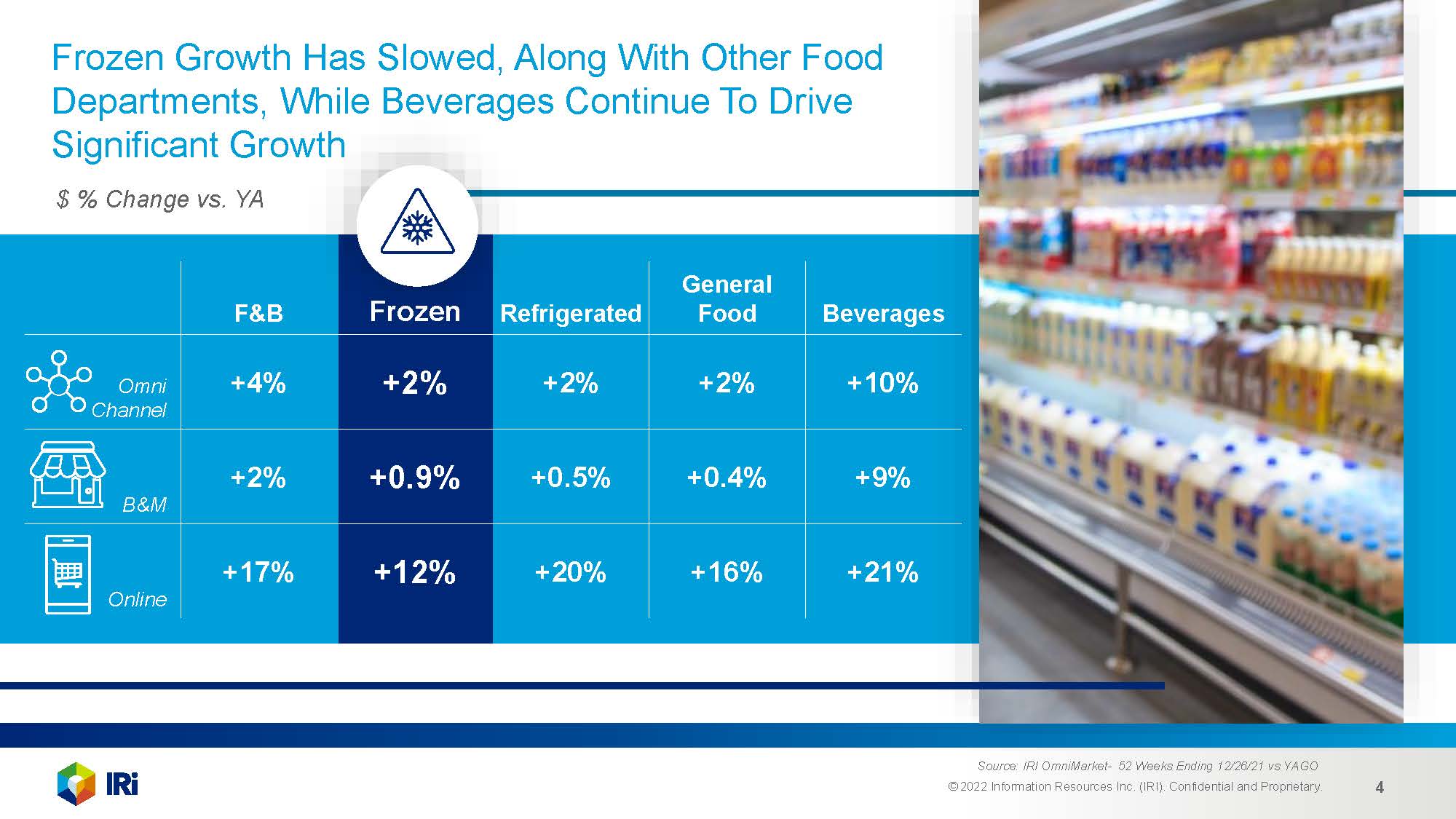 Frozen Growth Has Slowed, Along With Other Food Departments, While Beverages Continue To Drive Significant Growth

$ % Change vs. YA

| | F&B | Frozen | Refrigerated | General Food | Beverages |
|---|---|---|---|---|---|
| Omni Channel | +4% | +2% | +2% | +2% | +10% |
| B&M | +2% | +0.9% | +0.5% | +0.4% | +9% |
| Online | +17% | +12% | +20% | +16% | +21% |

IRi

Source: IRI OmniMarket- 52 Weeks Ending 12/26/21 vs YAGO

© 2022 Information Resources Inc. (IRI). Confidential and Proprietary.

4